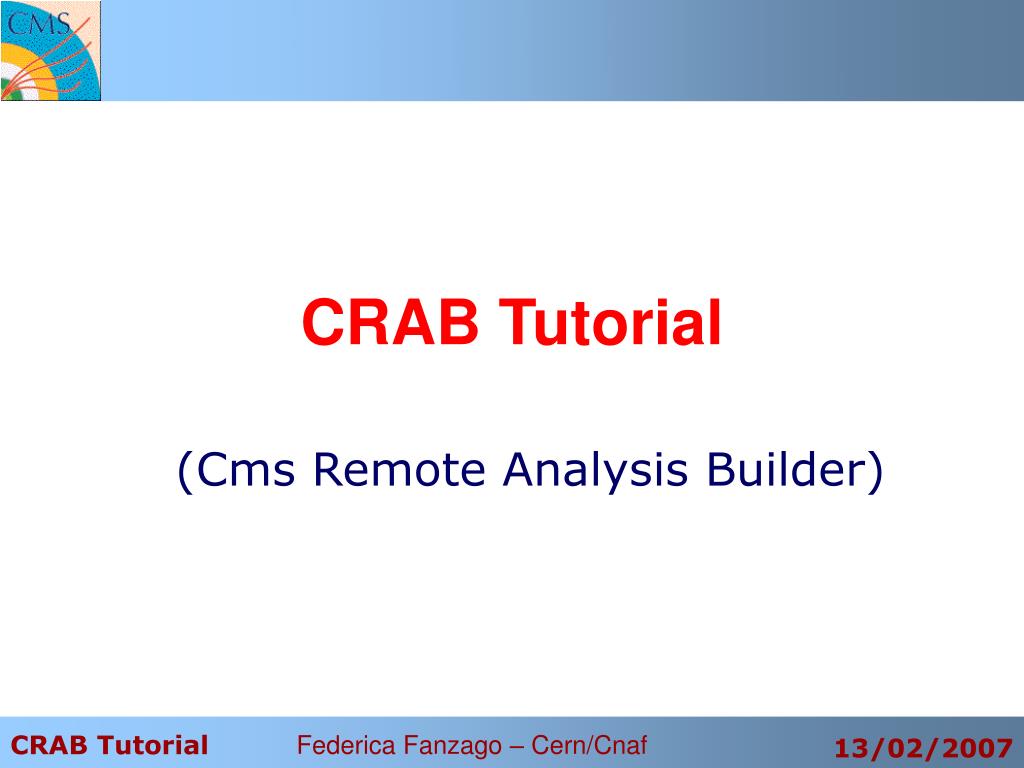 CMS

CRAB Tutorial

(Cms Remote Analysis Builder)

CRAB Tutorial

Federica Fanzago – Cern/Cnaf

13/02/2007